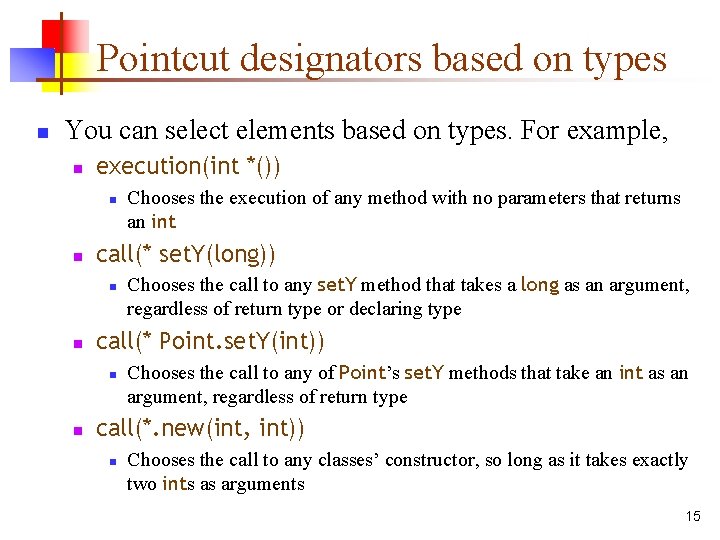 Pointcut designators based on types

You can select elements based on types. For example,

execution(int *())

Chooses the execution of any method with no parameters that returns an int

call(* setY(long))

Chooses the call to any setY method that takes a long as an argument, regardless of return type or declaring type

call(* Point.setY(int))

Chooses the call to any of Point's setY methods that take an int as an argument, regardless of return type

call(*.new(int, int))

Chooses the call to any classes' constructor, so long as it takes exactly two ints as arguments

15